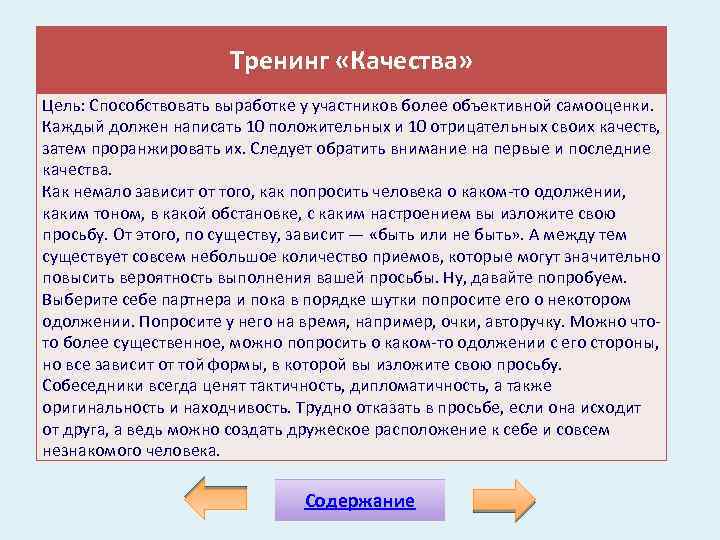 Тренинг «Качества»

Цель: Способствовать выработке у участников более объективной самооценки. Каждый должен написать 10 положительных и 10 отрицательных своих качеств, затем проранжировать их. Следует обратить внимание на первые и последние качества.
Как немало зависит от того, как попросить человека о каком-то одолжении, каким тоном, в какой обстановке, с каким настроением вы изложите свою просьбу. От этого, по существу, зависит — «быть или не быть». А между тем существует совсем небольшое количество приемов, которые могут значительно повысить вероятность выполнения вашей просьбы. Ну, давайте попробуем. Выберите себе партнера и пока в порядке шутки попросите его о некотором одолжении. Попросите у него на время, например, очки, авторучку. Можно что-то более существенное, можно попросить о каком-то одолжении с его стороны, но все зависит от той формы, в которой вы изложите свою просьбу. Собеседники всегда ценят тактичность, дипломатичность, а также оригинальность и находчивость. Трудно отказать в просьбе, если она исходит от друга, а ведь можно создать дружеское расположение к себе и совсем незнакомого человека.

Содержание